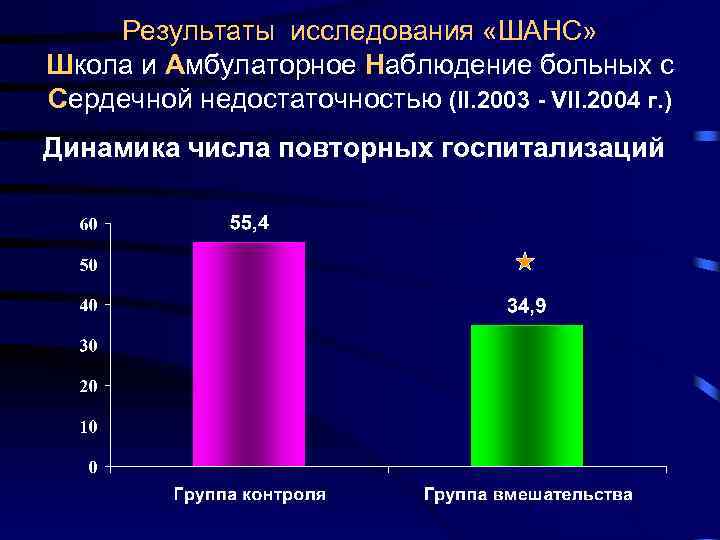 Результаты исследования «ШАНС»
Школа и Амбулаторное Наблюдение больных с Сердечной недостаточностью (II.2003 - VII.2004 г.)

Динамика числа повторных госпитализаций

60
50
40
30
20
10
0

55,4
34,9

Группа контроля
Группа вмешательства